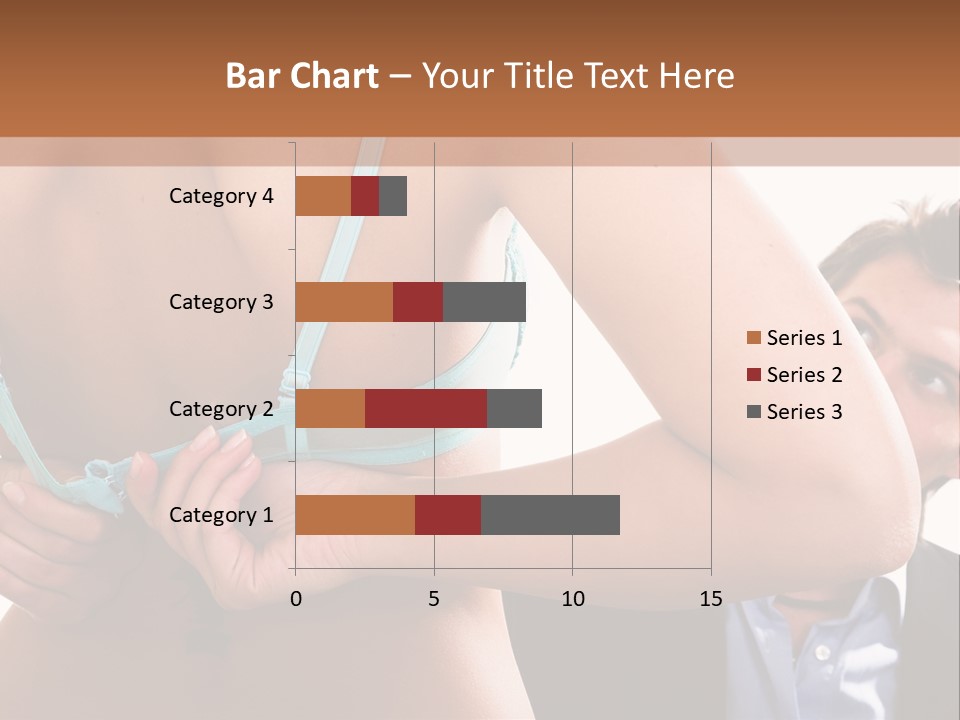 Bar Chart – Your Title Text Here

Category 4
Category 3
Category 2
Category 1

0
5
10
15

Series 1
Series 2
Series 3